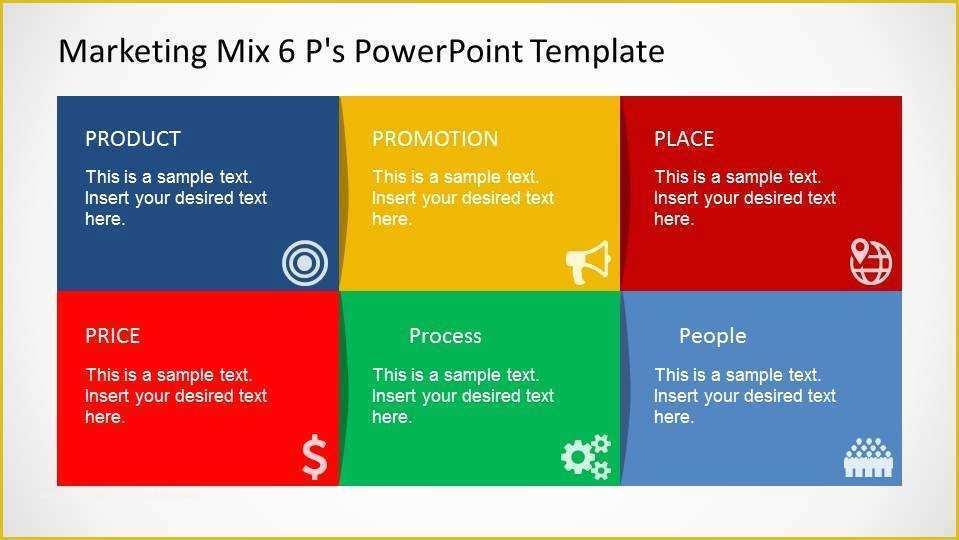 Marketing Mix 6 P's PowerPoint Template

PRODUCT

This is a sample text. Insert your desired text here.

PROMOTION

This is a sample text. Insert your desired text here.

PLACE

This is a sample text. Insert your desired text here.

PRICE

This is a sample text. Insert your desired text here.

$

Process

This is a sample text. Insert your desired text here.

People

This is a sample text. Insert your desired text here.